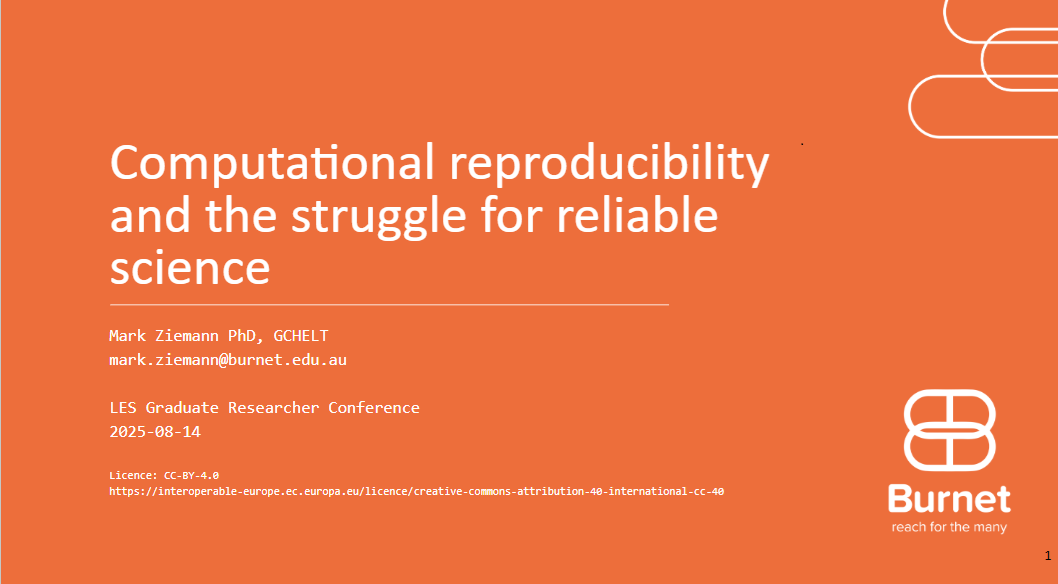 Computational reproducibility and the struggle for reliable science

Mark Ziemann PhD, GCHELT
mark.ziemann@burnet.edu.au

LES Graduate Researcher Conference
2025-08-14

Licence: CC-BY-4.0
https://interoperable-europe.ec.europa.eu/licence/creative-commons-attribution-40-international-cc-40

Burnet
reach for the many

1